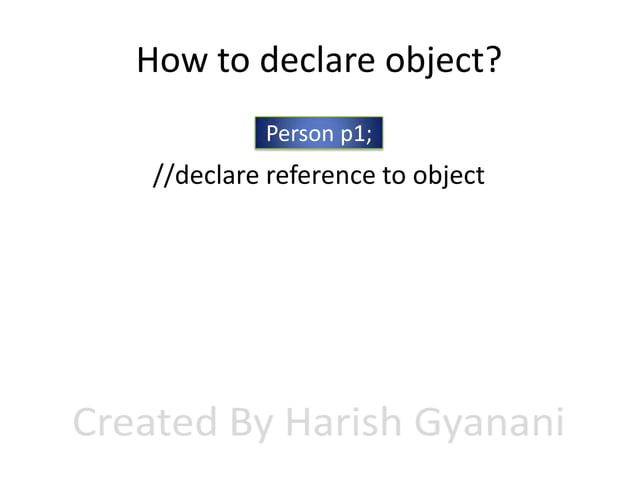 How to declare object?

Person p1;

//declare reference to object

Created By Harish Gyanani